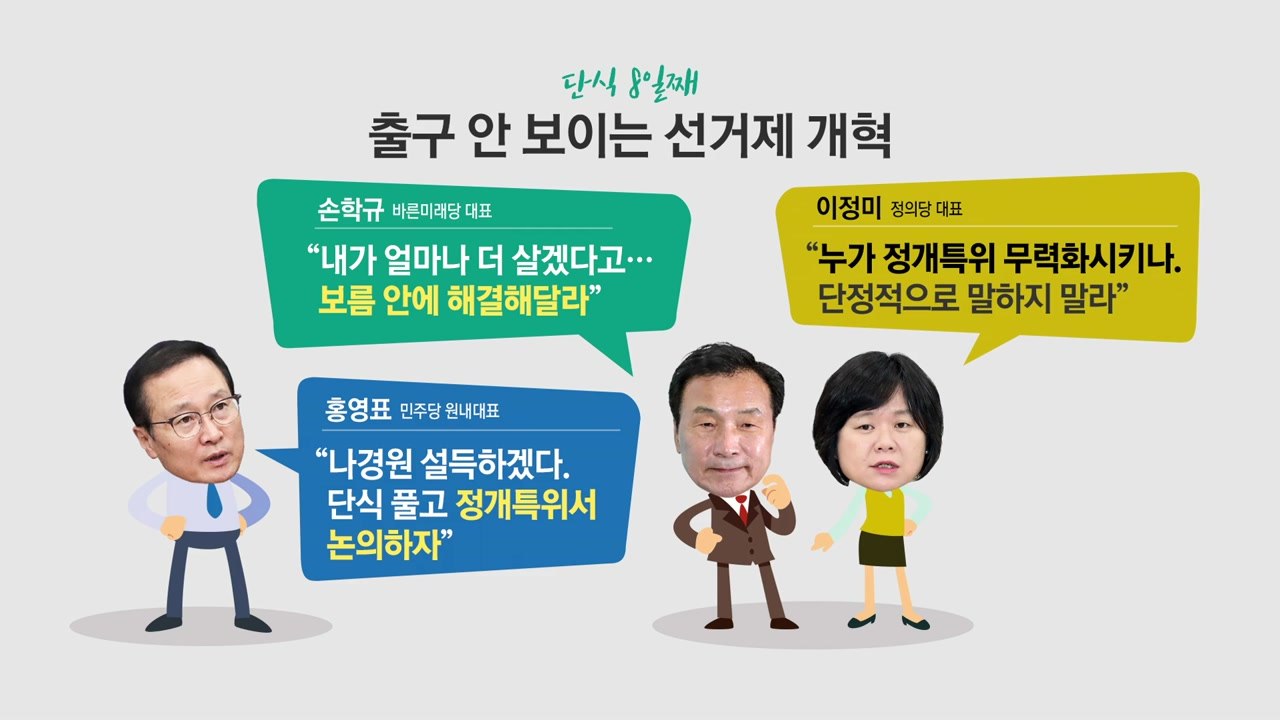 단식 8일째
출구 안 보이는 선거제 개혁

손학규 바른미래당 대표
“내가 얼마나 더 살겠다고… 보름 안에 해결해달라”

이정미 정의당 대표
“누가 정개특위 무력화시키나. 단정적으로 말하지 말라”

홍영표 민주당 원내대표
“나경원 설득하겠다. 단식 풀고 정개특위서 논의하자”